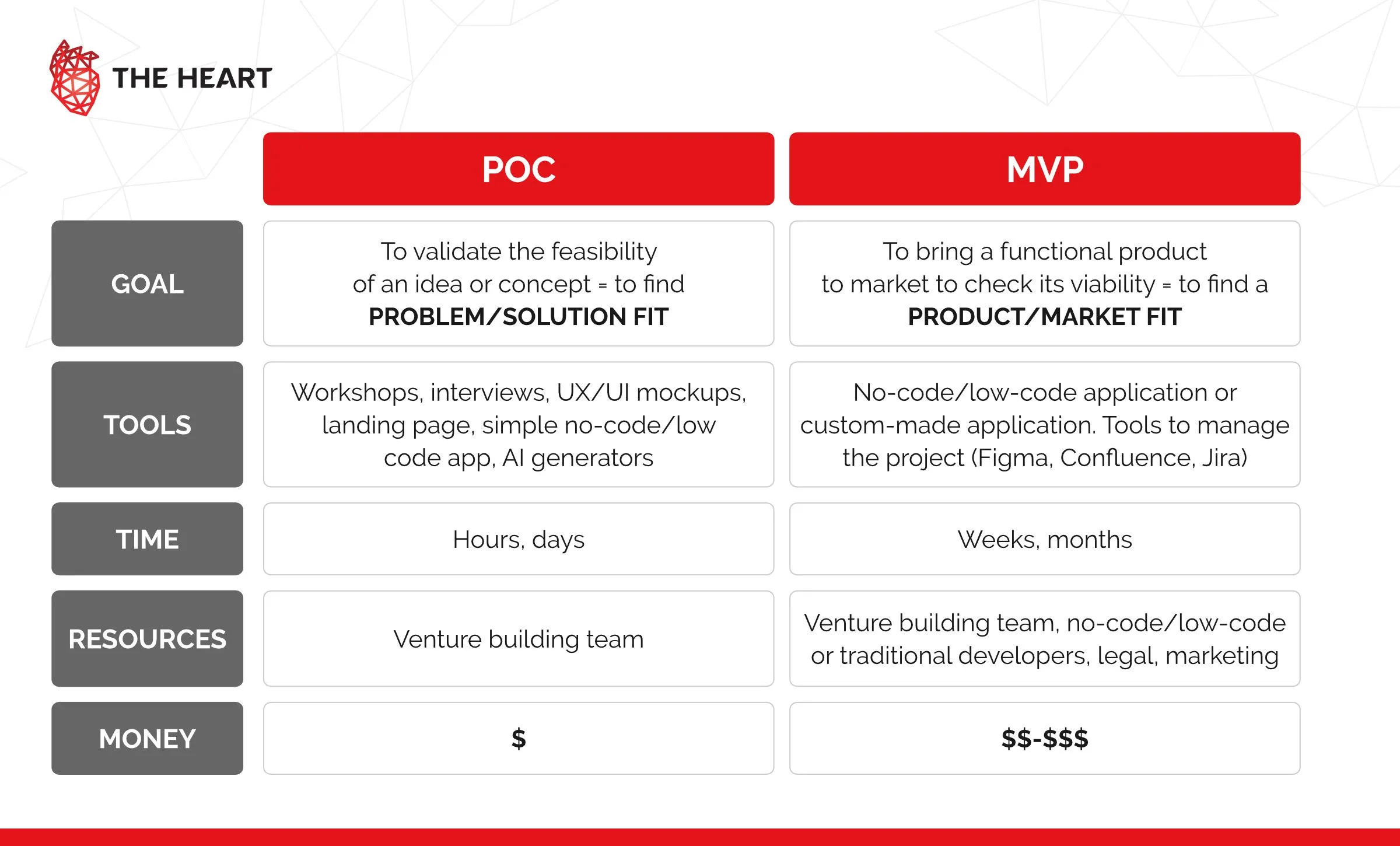 THE HEART

| | POC | MVP |
|---|---|---|
| GOAL | To validate the feasibility of an idea or concept = to find PROBLEM/SOLUTION FIT | To bring a functional product to market to check its viability = to find a PRODUCT/MARKET FIT |
| TOOLS | Workshops, interviews, UX/UI mockups, landing page, simple no-code/low code app, AI generators | No-code/low-code application or custom-made application. Tools to manage the project (Figma, Confluence, Jira) |
| TIME | Hours, days | Weeks, months |
| RESOURCES | Venture building team | Venture building team, no-code/low-code or traditional developers, legal, marketing |
| MONEY | \$ | \$\$-\$\$\$ |